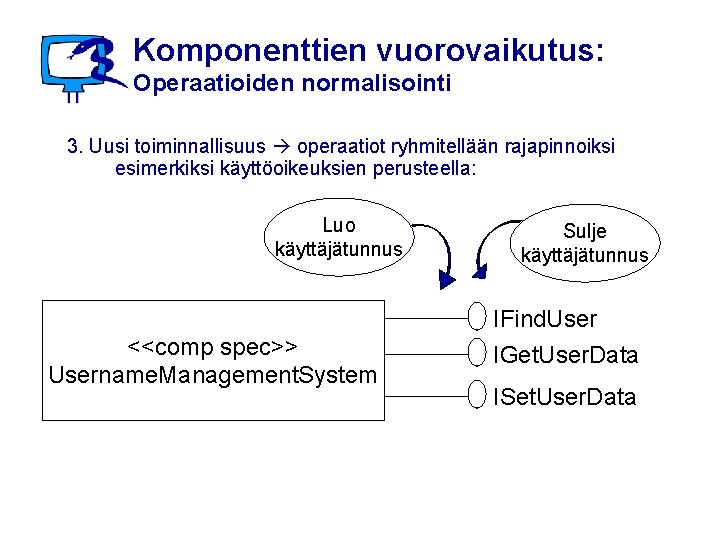 Komponenttien vuorovaikutus:
Operaatioiden normalisointi

3. Uusi toiminnallisuus → operaatiot ryhmitellään rajapinnoiksi esimerkiksi käyttöoikeuksien perusteella:

Luo käyttäjätunnus

Sulje käyttäjätunnus

<<comp spec>>
UsernameManagementSystem

IFindUser
IGetUserData
ISetUserData